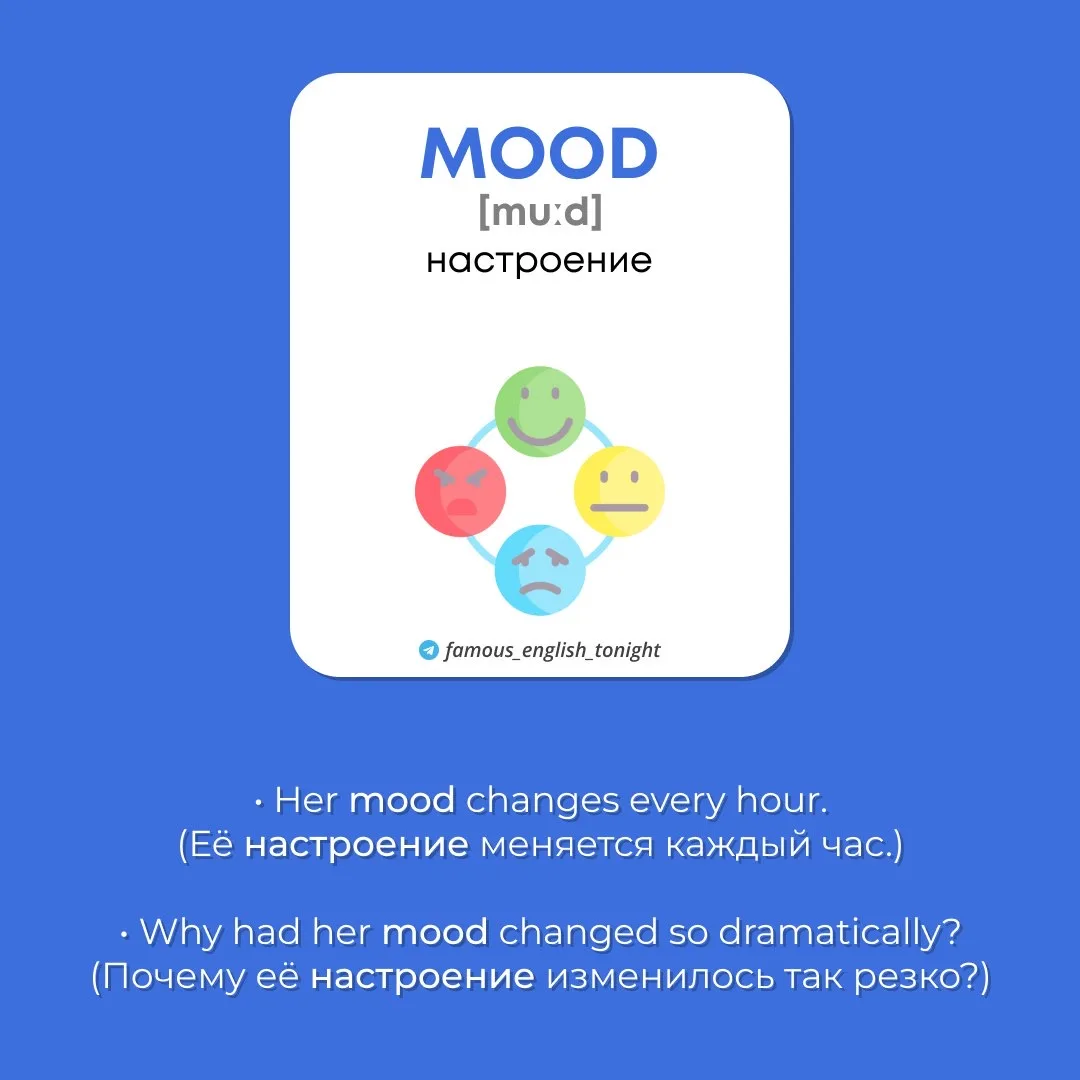 MOOD
[muːd]
настроение

famous_english_tonight

• Her mood changes every hour.
(Её настроение меняется каждый час.)

• Why had her mood changed so dramatically?
(Почему её настроение изменилось так резко?)